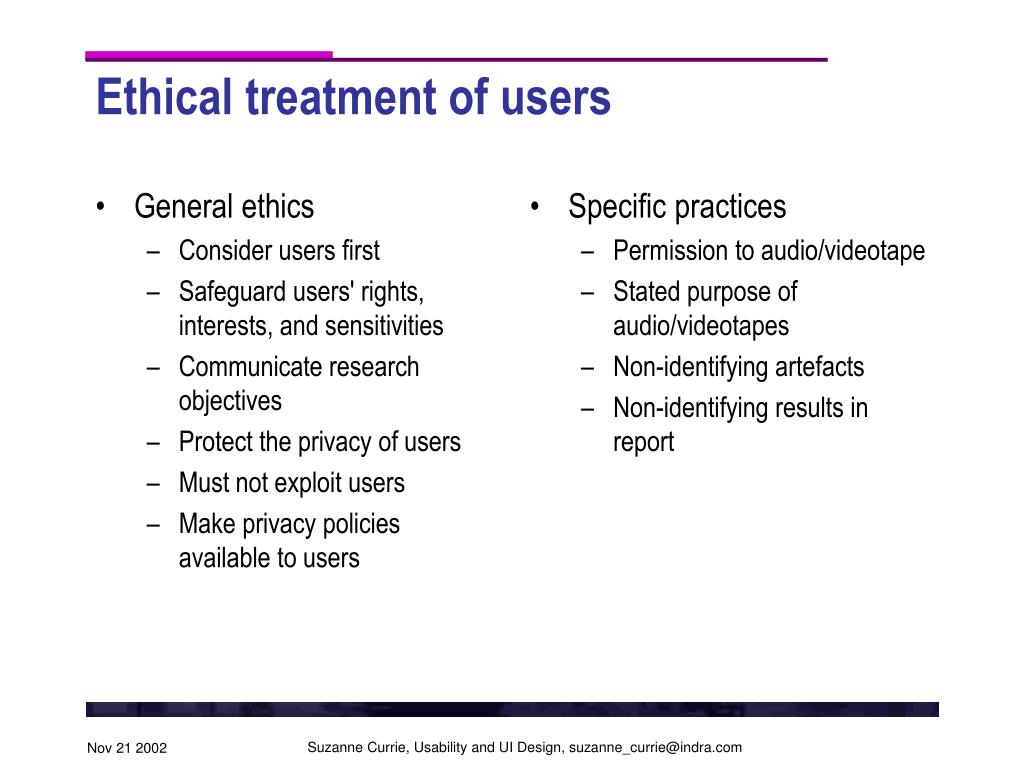 Ethical treatment of users

• General ethics
 – Consider users first
 – Safeguard users' rights, interests, and sensitivities
 – Communicate research objectives
 – Protect the privacy of users
 – Must not exploit users
 – Make privacy policies available to users

• Specific practices
 – Permission to audio/videotape
 – Stated purpose of audio/videotapes
 – Non-identifying artefacts
 – Non-identifying results in report

Nov 21 2002

Suzanne Currie, Usability and UI Design, suzanne_currie@indra.com